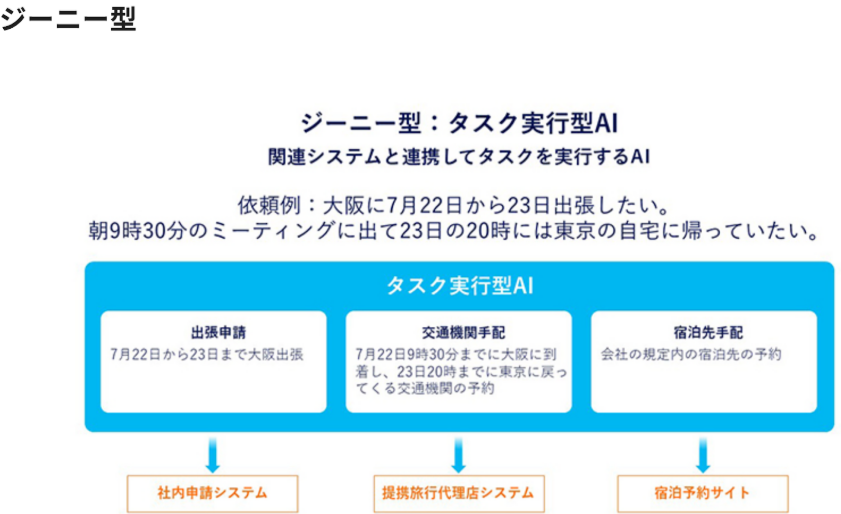 ジーニー型

ジーニー型：タスク実行型AI
関連システムと連携してタスクを実行するAI

依頼例：大阪に7月22日から23日出張したい。
朝9時30分のミーティングに出て23日の20時には東京の自宅に帰っていたい。

タスク実行型AI

出張申請
7月22日から23日まで大阪出張

交通機関手配
7月22日9時30分までに大阪に到着し、23日20時までに東京に戻ってくる交通機関の予約

宿泊先手配
会社の規定内の宿泊先の予約

社内申請システム

提携旅行代理店システム

宿泊予約サイト